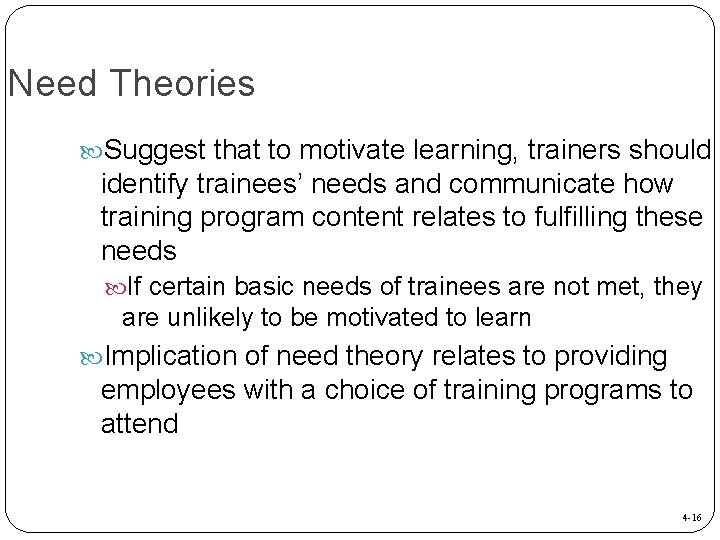 Need Theories

Suggest that to motivate learning, trainers should identify trainees' needs and communicate how training program content relates to fulfilling these needs

If certain basic needs of trainees are not met, they are unlikely to be motivated to learn

Implication of need theory relates to providing employees with a choice of training programs to attend

4-16